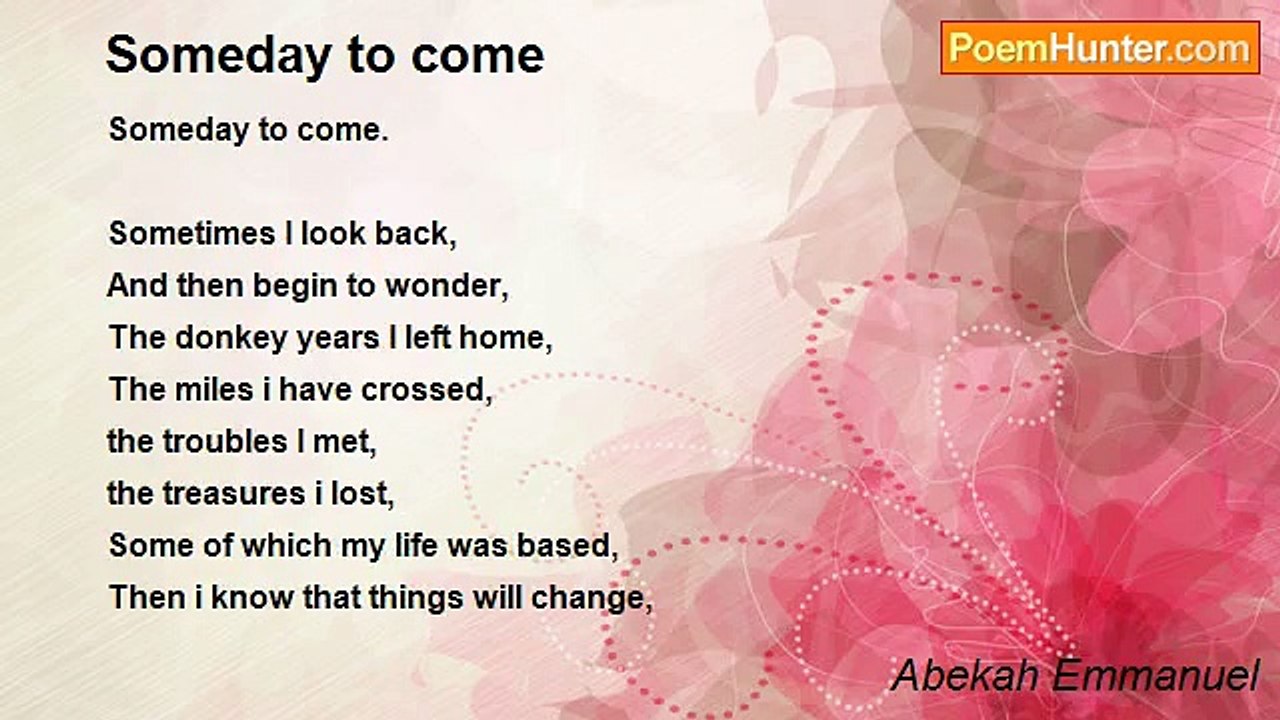 Someday to come

PoemHunter.com

Someday to come.

Sometimes I look back,
And then begin to wonder,
The donkey years I left home,
The miles i have crossed,
the troubles I met,
the treasures i lost,
Some of which my life was based,
Then i know that things will change,

Abekah Emmanuel